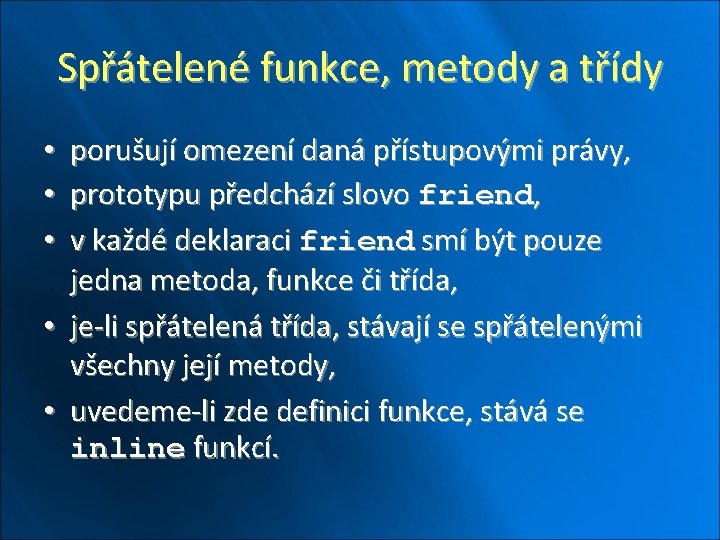 Spřátelené funkce, metody a třídy

• porušují omezení daná přístupovými právy,
• prototypu předchází slovo friend,
• v každé deklaraci friend smí být pouze jedna metoda, funkce či třída,
• je-li spřátelená třída, stávají se spřátelenými všechny její metody,
• uvedeme-li zde definici funkce, stává se inline funkcí.